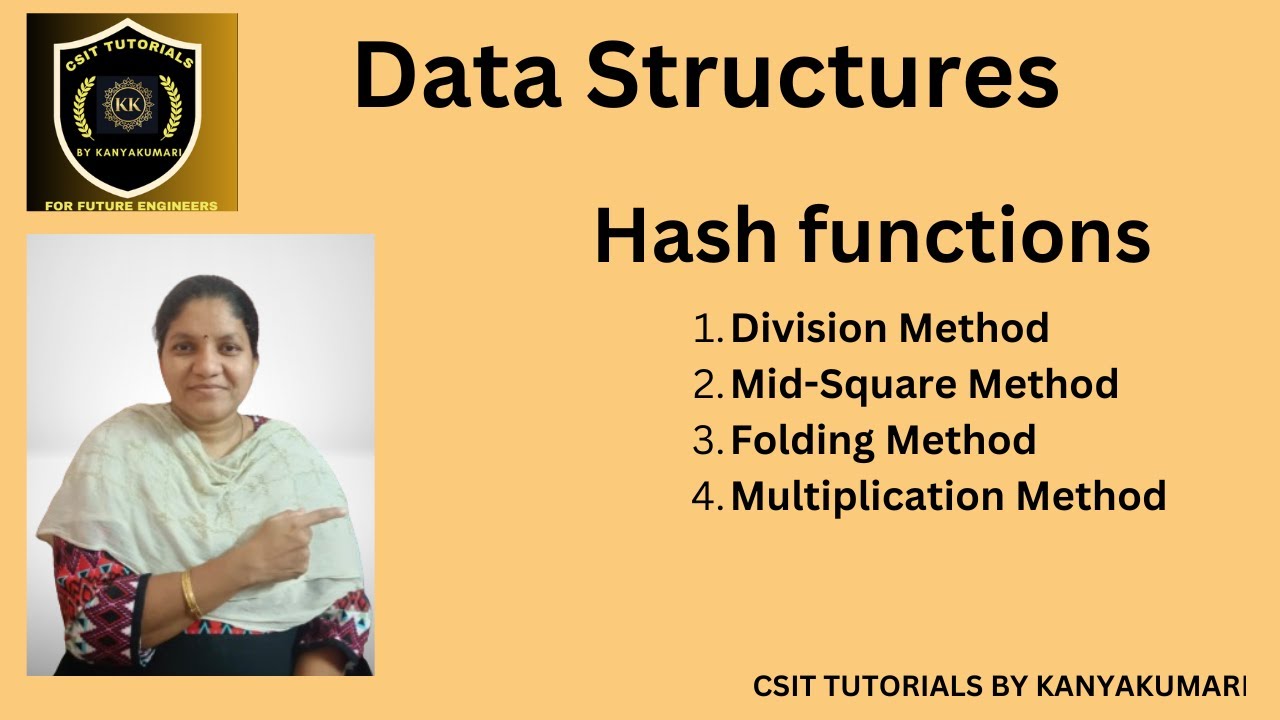 CSIT TUTORIALS
KK
BY KANYAKUMARI
FOR FUTURE ENGINEERS

Data Structures

Hash functions

1. Division Method
2. Mid-Square Method
3. Folding Method
4. Multiplication Method

CSIT TUTORIALS BY KANYAKUMARI